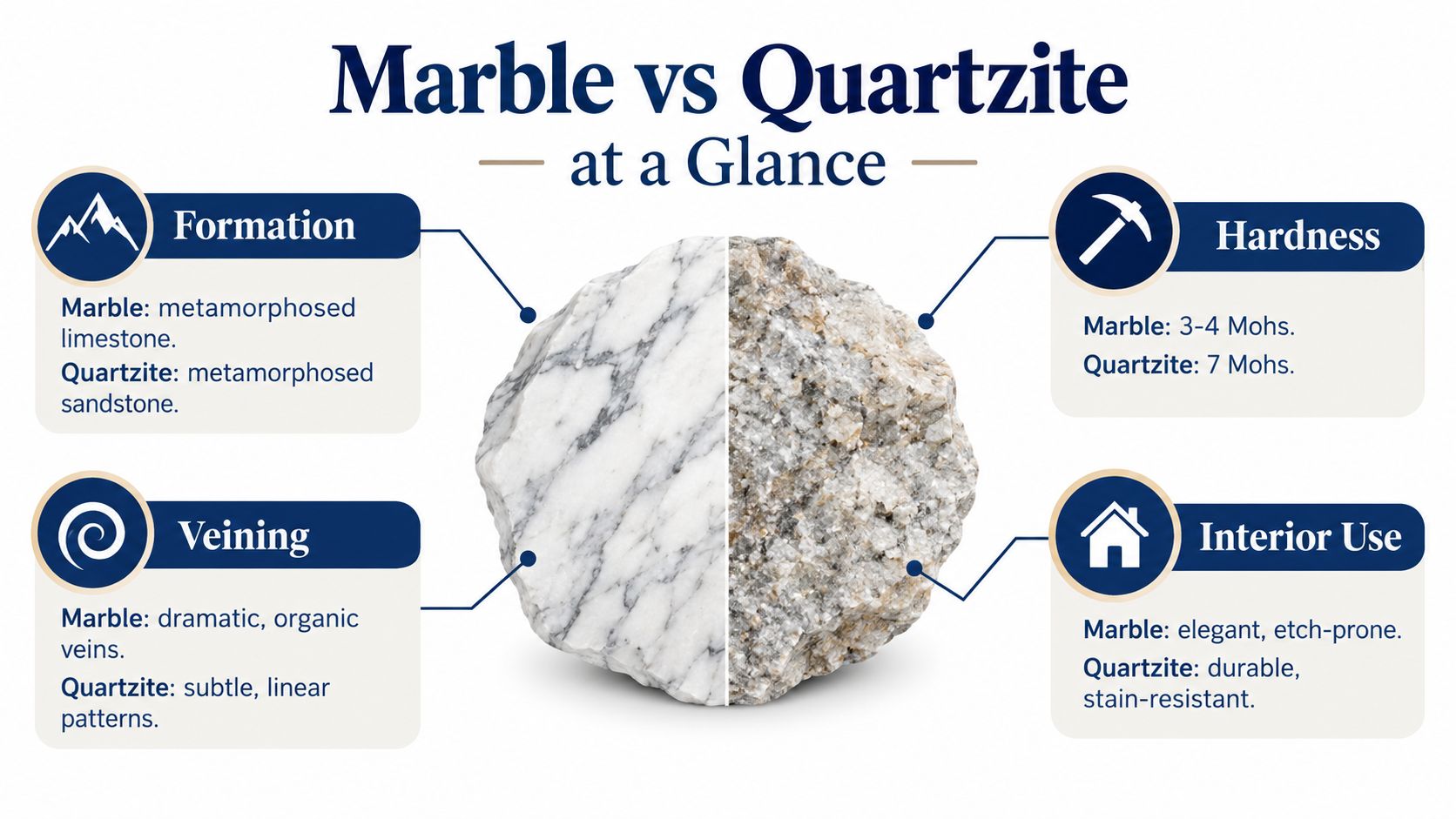 Marble vs Quartzite
at a Glance

Formation

Marble: metamorphosed limestone.
Quartzite: metamorphosed sandstone.

Veining

Marble: dramatic, organic veins.
Quartzite: subtle, linear patterns.

Hardness

Marble: 3-4 Mohs.
Quartzite: 7 Mohs.

Interior Use

Marble: elegant, etch-prone.
Quartzite: durable, stain-resistant.